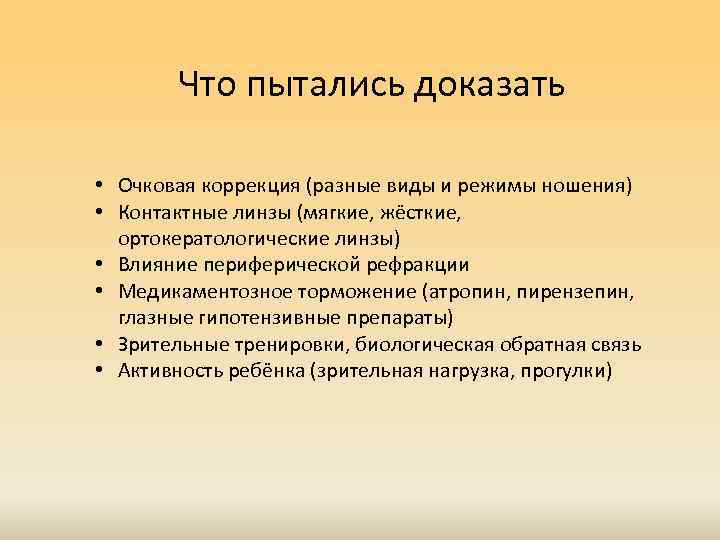 Что пытались доказать

• Очковая коррекция (разные виды и режимы ношения)
• Контактные линзы (мягкие, жёсткие, ортокератологические линзы)
• Влияние периферической рефракции
• Медикаментозное торможение (атропин, пирензепин, глазные гипотензивные препараты)
• Зрительные тренировки, биологическая обратная связь
• Активность ребёнка (зрительная нагрузка, прогулки)